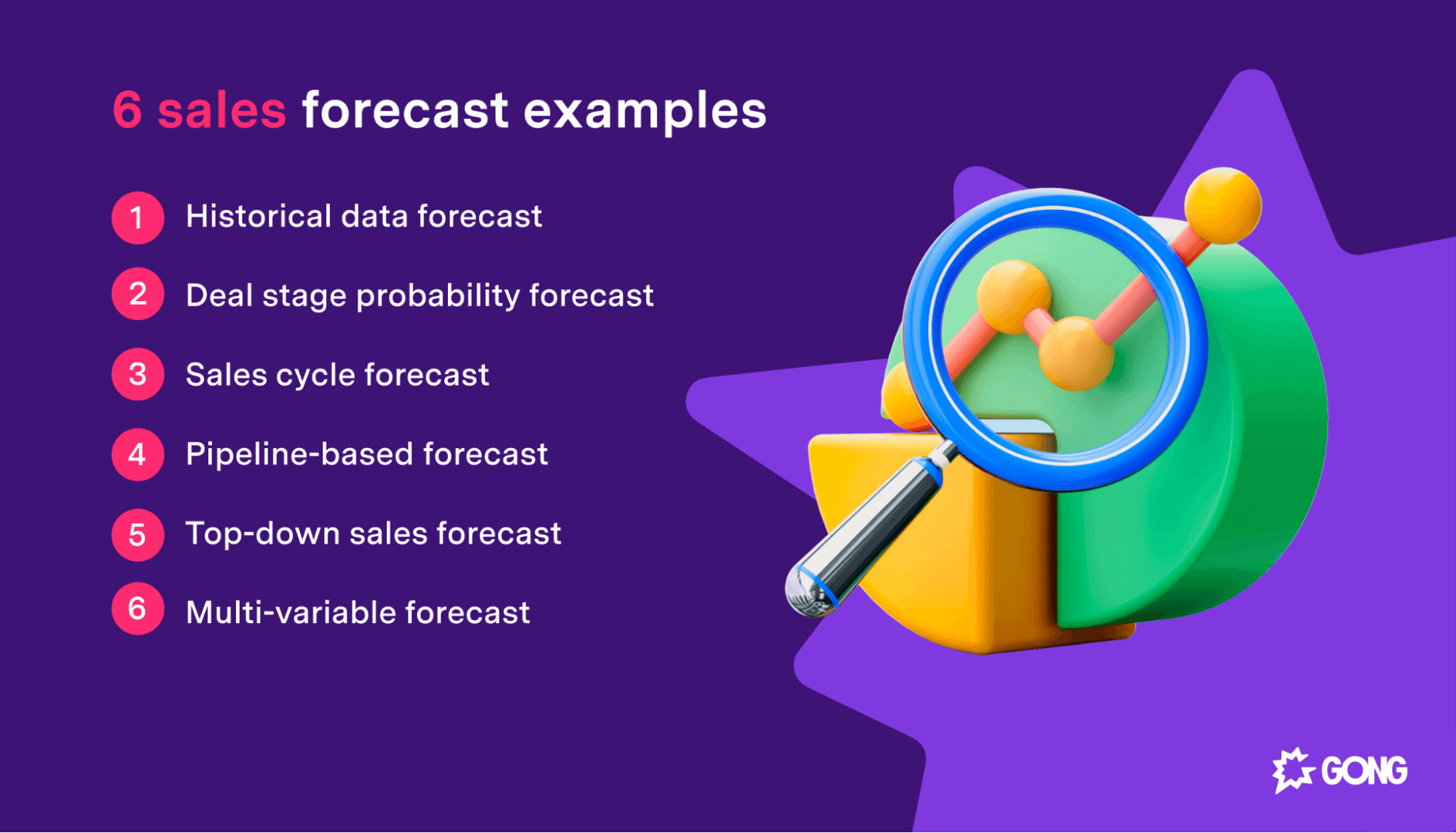 6 sales forecast examples

1 Historical data forecast

2 Deal stage probability forecast

3 Sales cycle forecast

4 Pipeline-based forecast

5 Top-down sales forecast

6 Multi-variable forecast

GONG